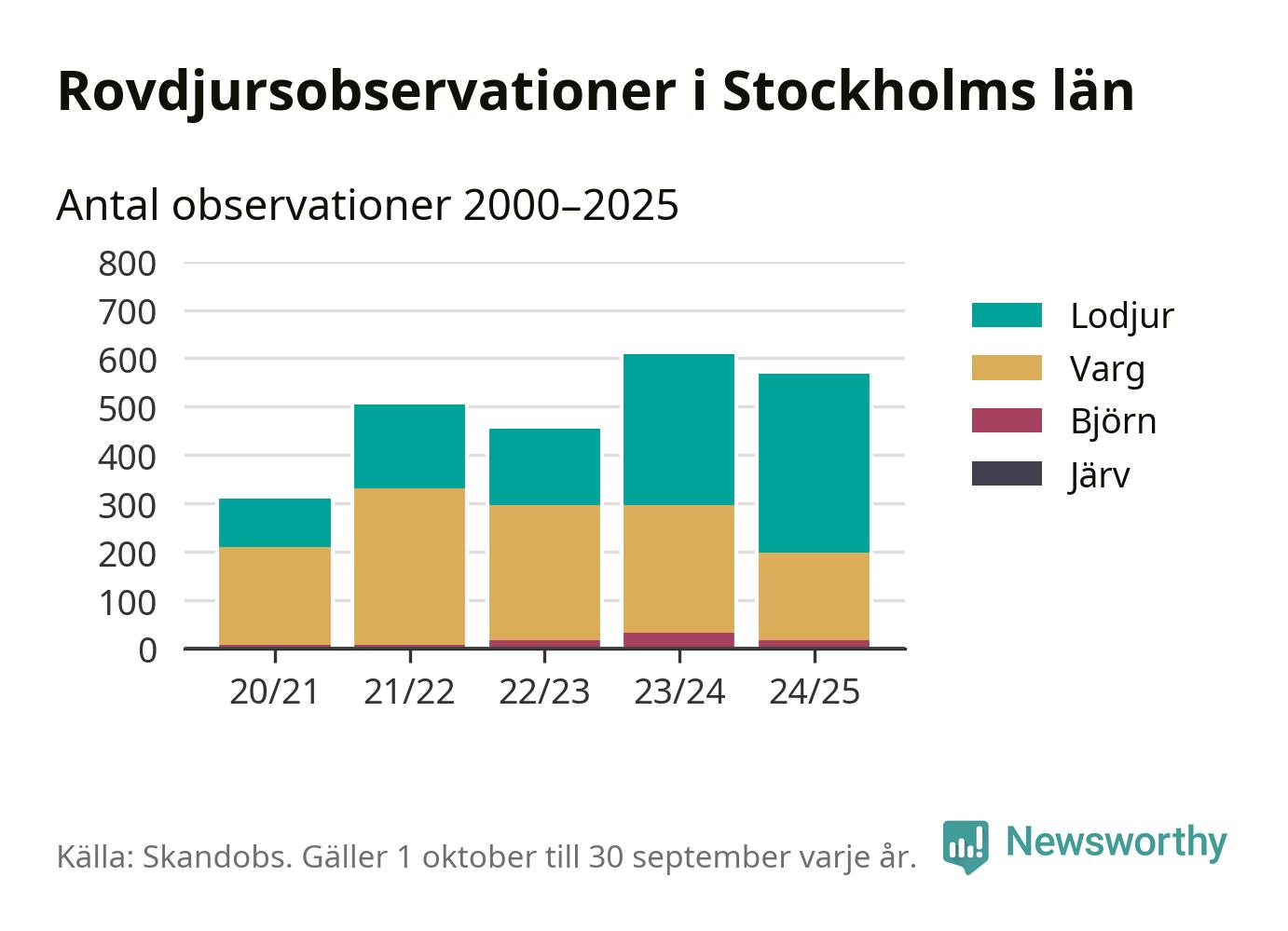 Rovdjursobservationer i Stockholms län

Antal observationer 2000–2025

800
700
600
500
400
300
200
100
0

20/21 21/22 22/23 23/24 24/25

Lodjur
Varg
Björn
Järv

Källa: Skandobs. Gäller 1 oktober till 30 september varje år.

Newsworthy